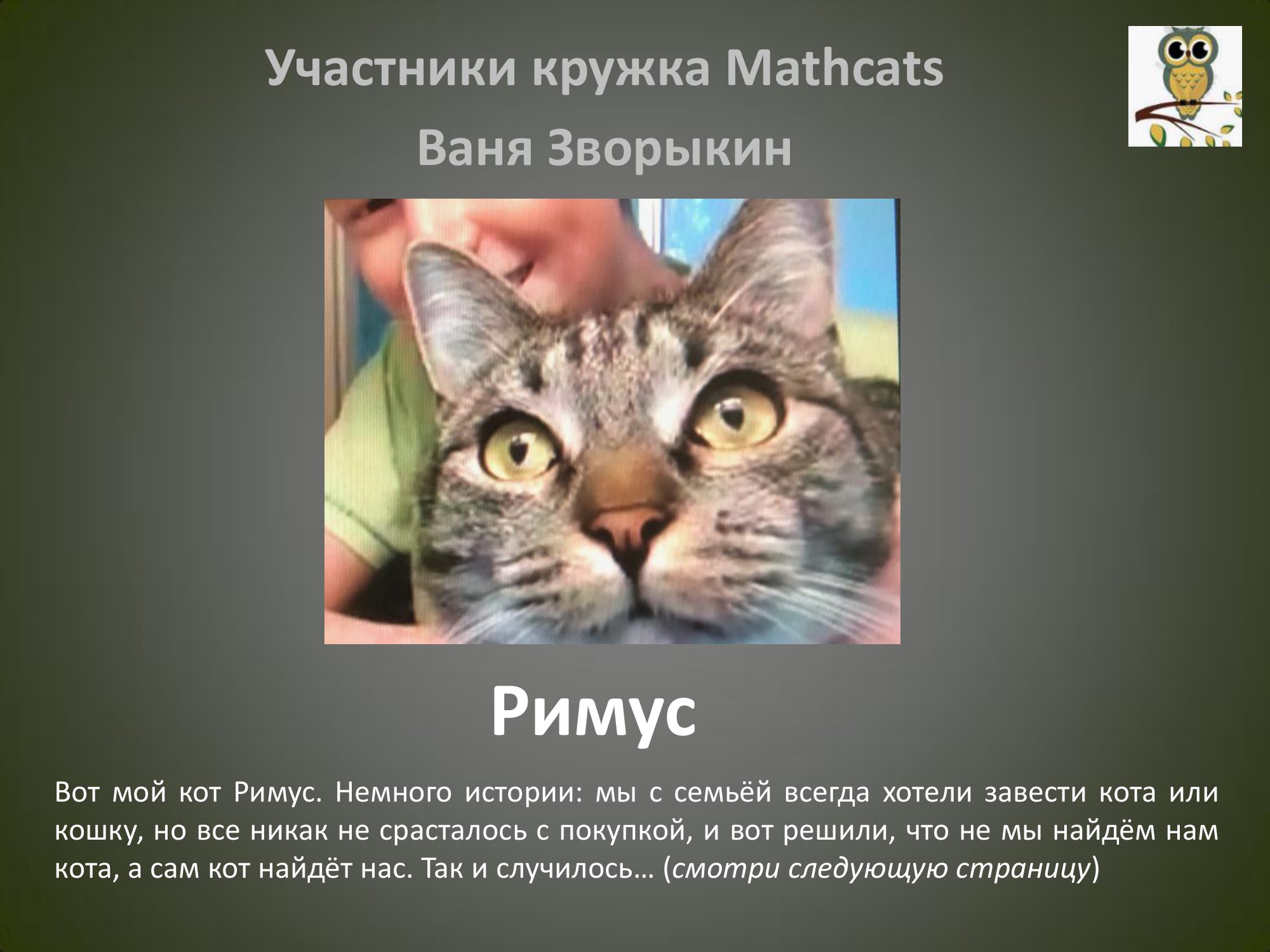 Участники кружка Mathcats
Ваня Зворыкин

Римус

Вот мой кот Римус. Немного истории: мы с семьёй всегда хотели завести кота или кошку, но все никак не срасталось с покупкой, и вот решили, что не мы найдём нам кота, а сам кот найдёт нас. Так и случилось… (смотри следующую страницу)